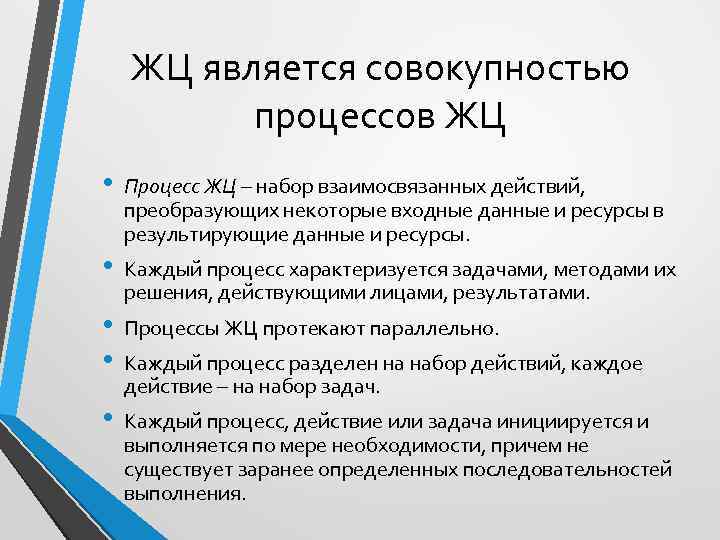 ЖЦ является совокупностью процессов ЖЦ

• Процесс ЖЦ – набор взаимосвязанных действий, преобразующих некоторые входные данные и ресурсы в результирующие данные и ресурсы.

• Каждый процесс характеризуется задачами, методами их решения, действующими лицами, результатами.

• Процессы ЖЦ протекают параллельно.

• Каждый процесс разделен на набор действий, каждое действие – на набор задач.

• Каждый процесс, действие или задача инициируется и выполняется по мере необходимости, причем не существует заранее определенных последовательностей выполнения.